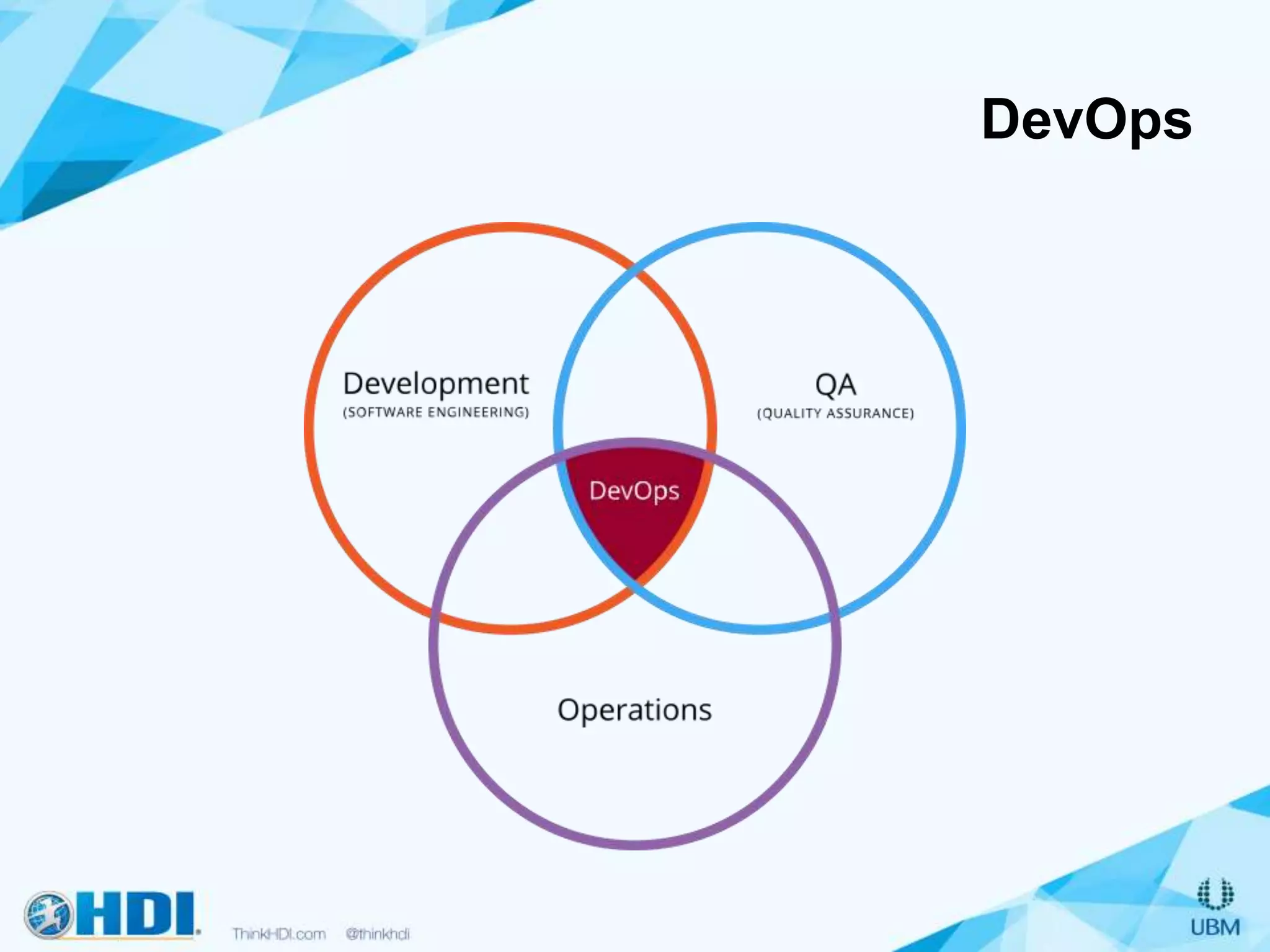 DevOps

Development
(SOFTWARE ENGINEERING)

QA
(QUALITY ASSURANCE)

DevOps

Operations

HDI

ThinkHDI.com @thinkhdi

UBM